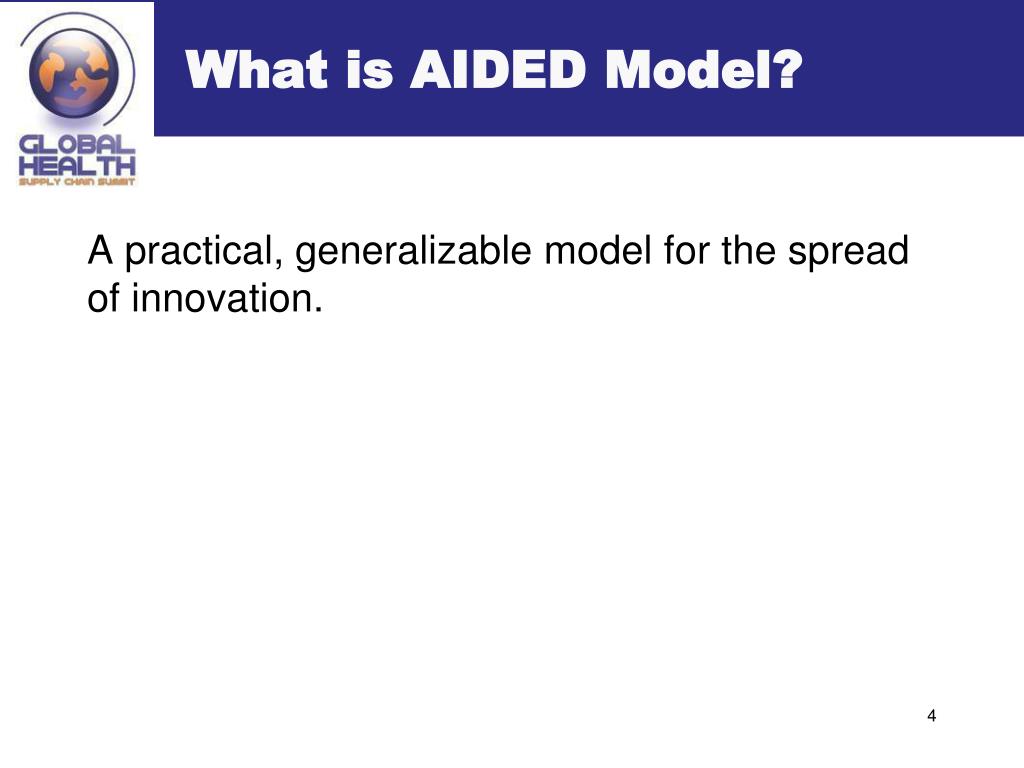 GLOBAL HEALTH
SUPPLY CHAIN SUMMIT

What is AIDED Model?

A practical, generalizable model for the spread of innovation.

4